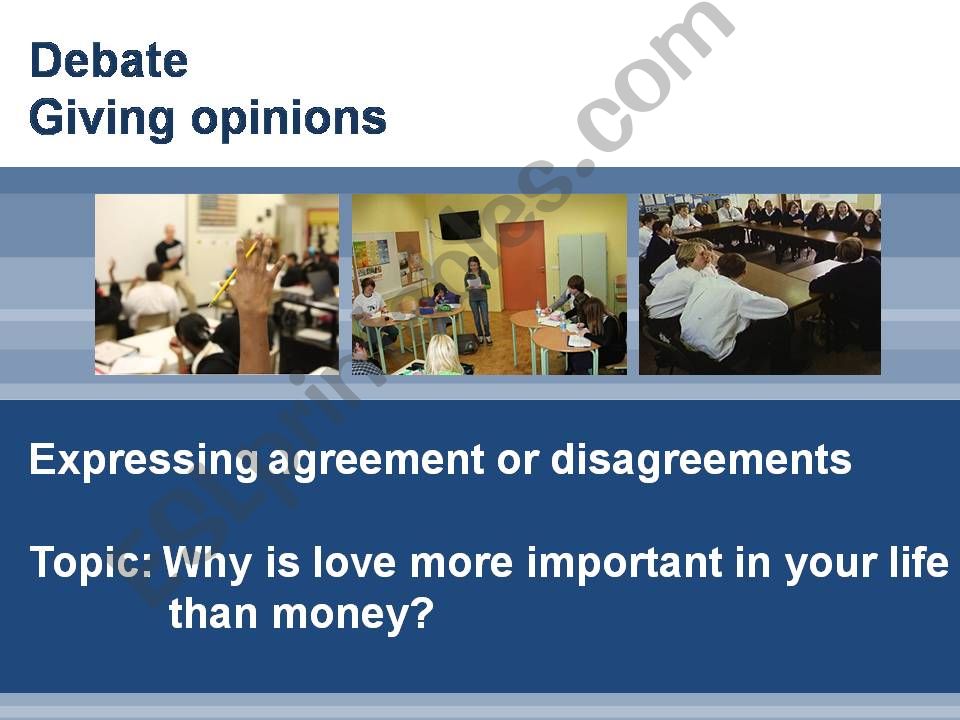 Debate
Giving opinions

ESLprintables.com

Expressing agreement or disagreements

Topic: Why is love more important in your life than money?